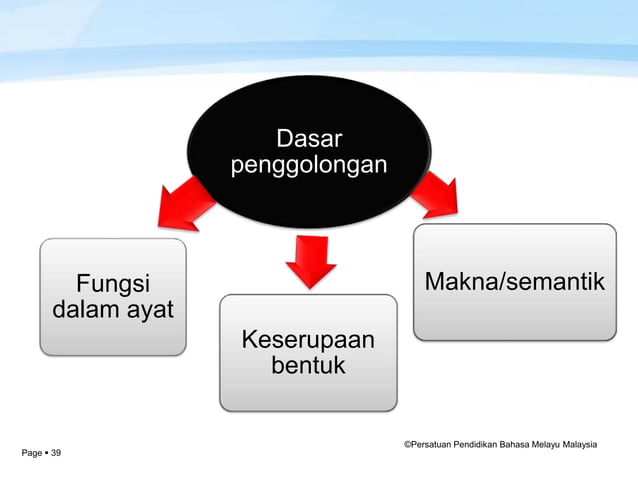 Dasar penggolongan

Fungsi dalam ayat

Keserupaan bentuk

Makna/semantik

©Persatuan Pendidikan Bahasa Melayu Malaysia

Page ▪ 39